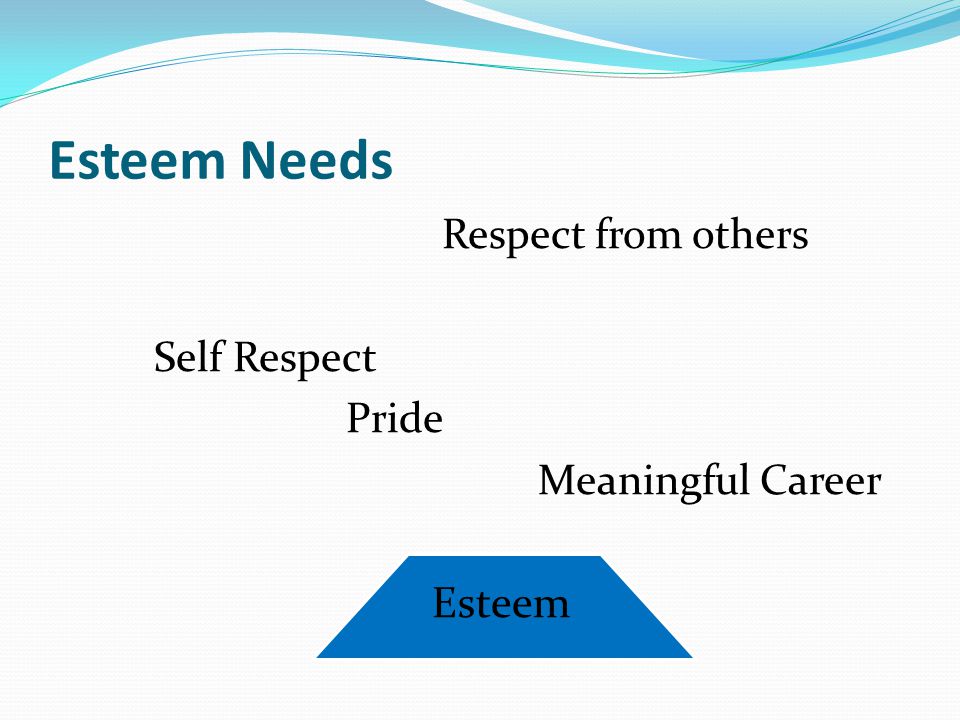 Esteem Needs

Respect from others

Self Respect

Pride

Meaningful Career

Esteem